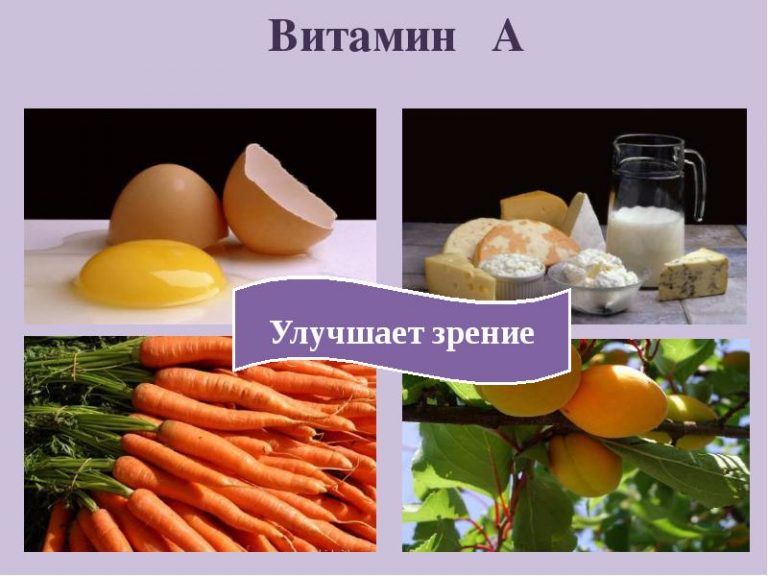 Витамин А

Улучшает зрение